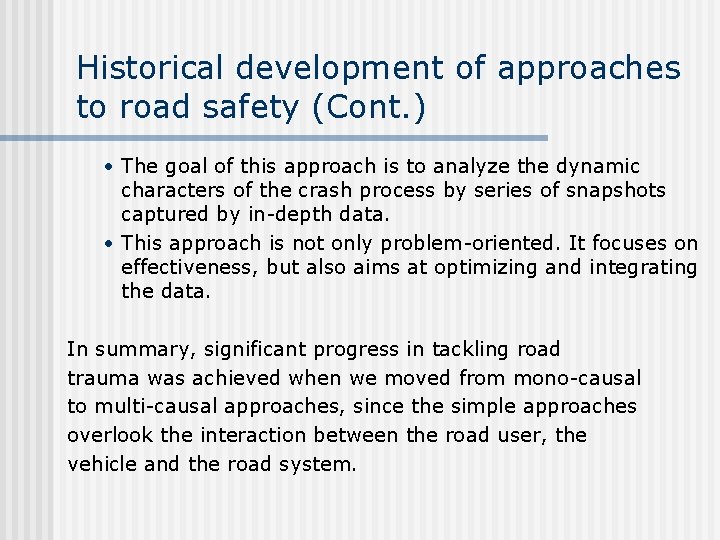 Historical development of approaches to road safety (Cont.)

• The goal of this approach is to analyze the dynamic characters of the crash process by series of snapshots captured by in-depth data.

• This approach is not only problem-oriented. It focuses on effectiveness, but also aims at optimizing and integrating the data.

In summary, significant progress in tackling road trauma was achieved when we moved from mono-causal to multi-causal approaches, since the simple approaches overlook the interaction between the road user, the vehicle and the road system.